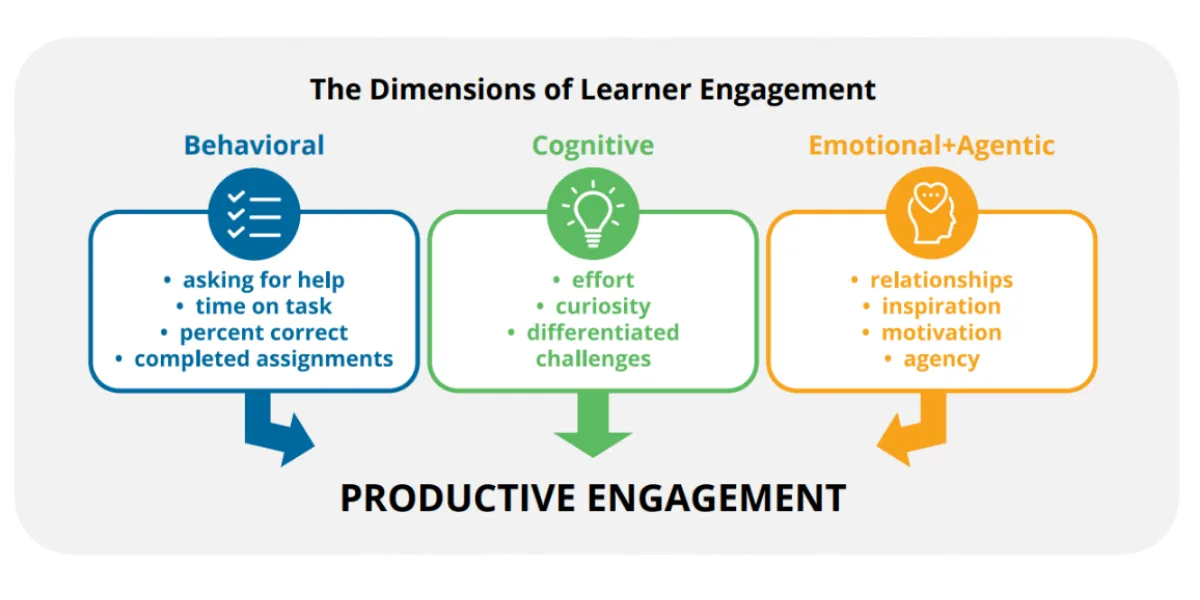 The Dimensions of Learner Engagement

Behavioral

• asking for help
• time on task
• percent correct
• completed assignments

Cognitive

• effort
• curiosity
• differentiated challenges

Emotional+Agentic

• relationships
• inspiration
• motivation
• agency

PRODUCTIVE ENGAGEMENT